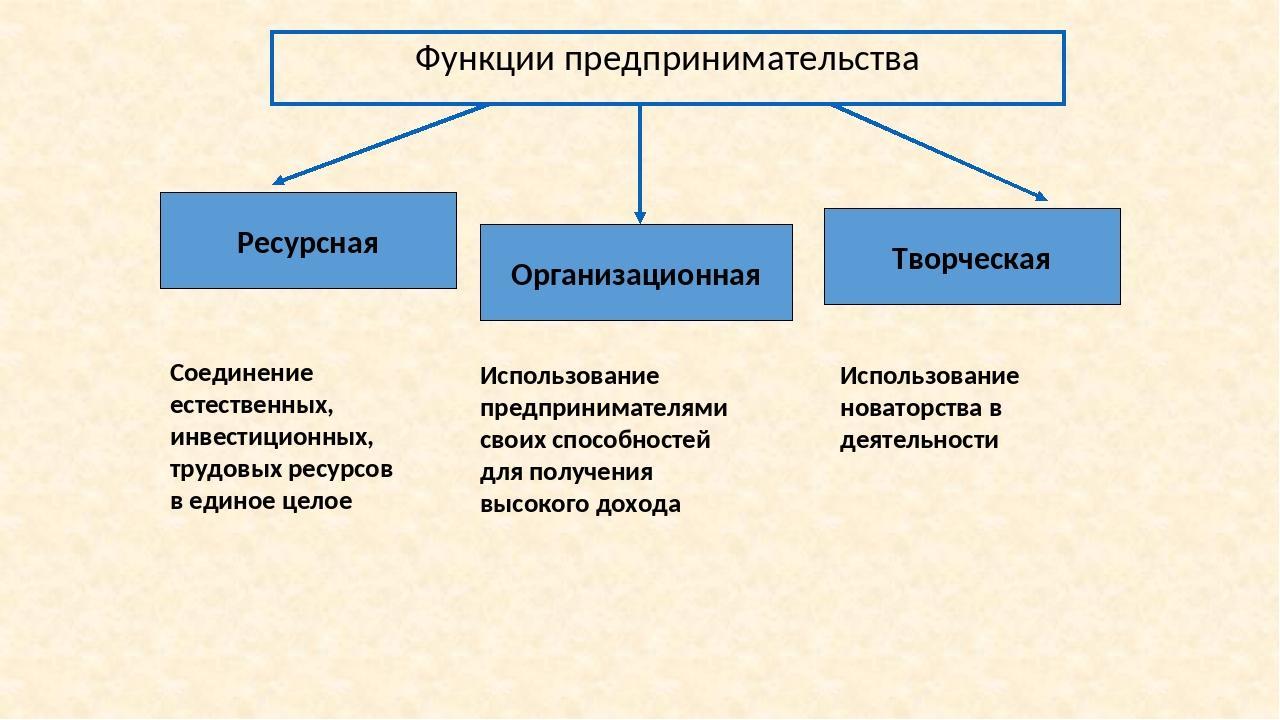 Функции предпринимательства

Ресурсная

Организационная

Творческая

Соединение естественных, инвестиционных, трудовых ресурсов в единое целое

Использование предпринимателями своих способностей для получения высокого дохода

Использование новаторства в деятельности